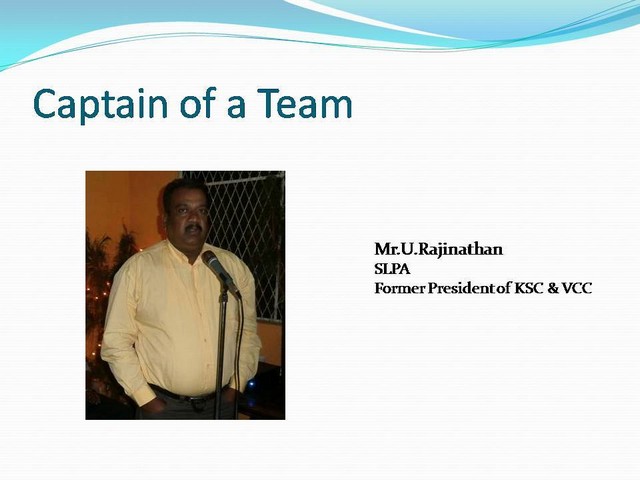 Captain of a Team

Mr.U.Rajinathan
SLPA
Former President of KSC & VCC